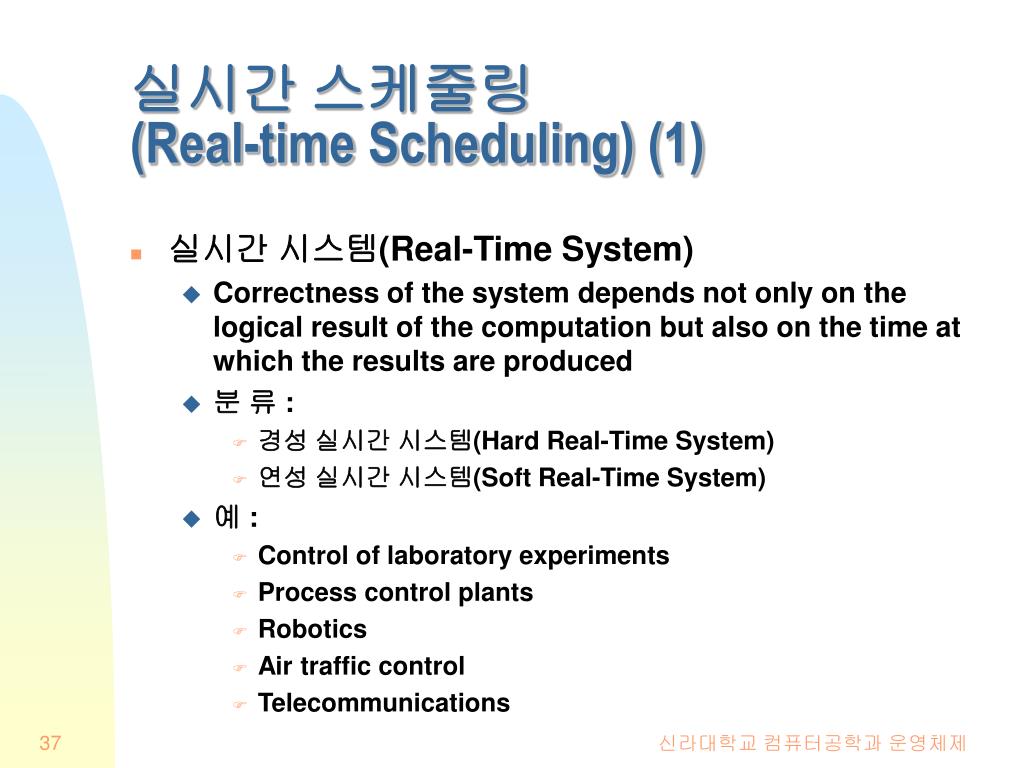 실시간 스케줄링
(Real-time Scheduling) (1)

실시간 시스템(Real-Time System)

Correctness of the system depends not only on the logical result of the computation but also on the time at which the results are produced

분 류 :

경성 실시간 시스템(Hard Real-Time System)

연성 실시간 시스템(Soft Real-Time System)

예 :

Control of laboratory experiments

Process control plants

Robotics

Air traffic control

Telecommunications

37

신라대학교 컴퓨터공학과 운영체제